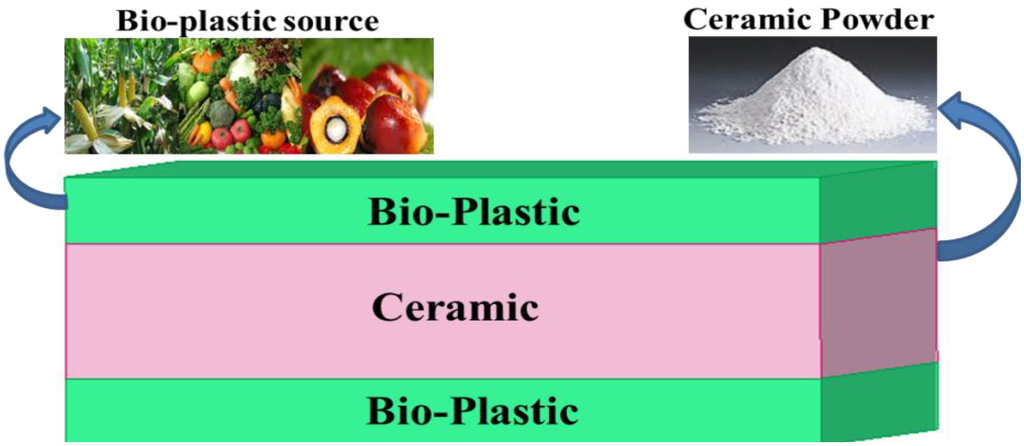 Bio-plastic source

Ceramic Powder

Bio-Plastic

Ceramic

Bio-Plastic